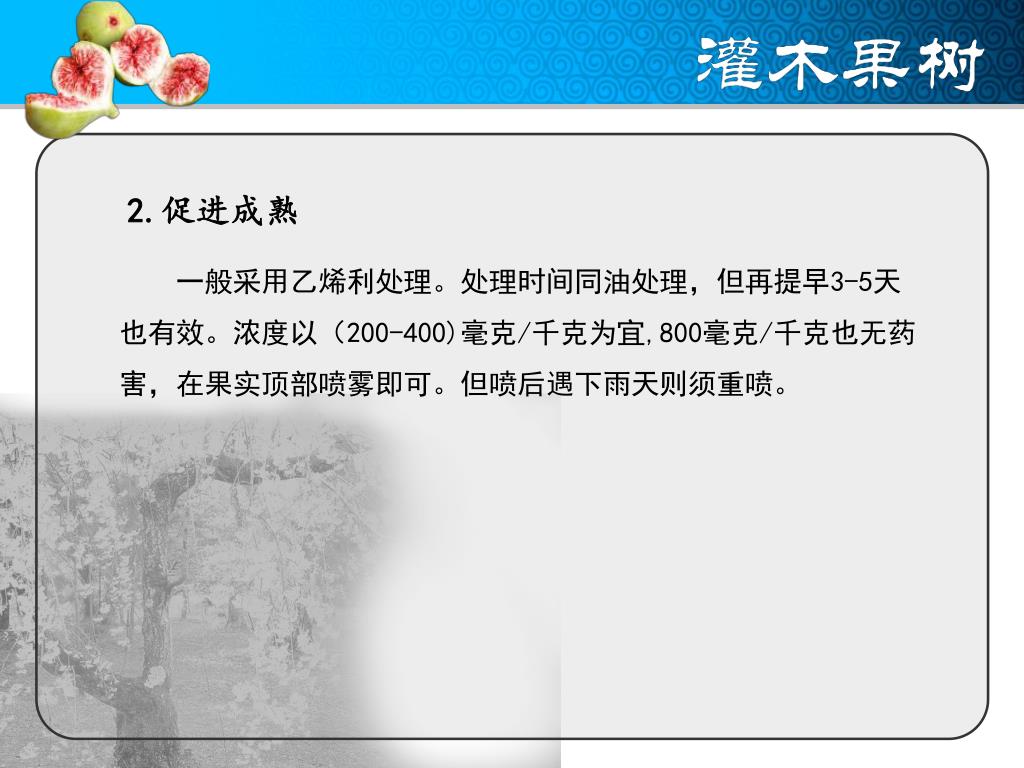 灌木果树

2.促进成熟

一般采用乙烯利处理。处理时间同油处理，但再提早3-5天也有效。浓度以（200-400)毫克/千克为宜,800毫克/千克也无药害，在果实顶部喷雾即可。但喷后遇下雨天则须重喷。